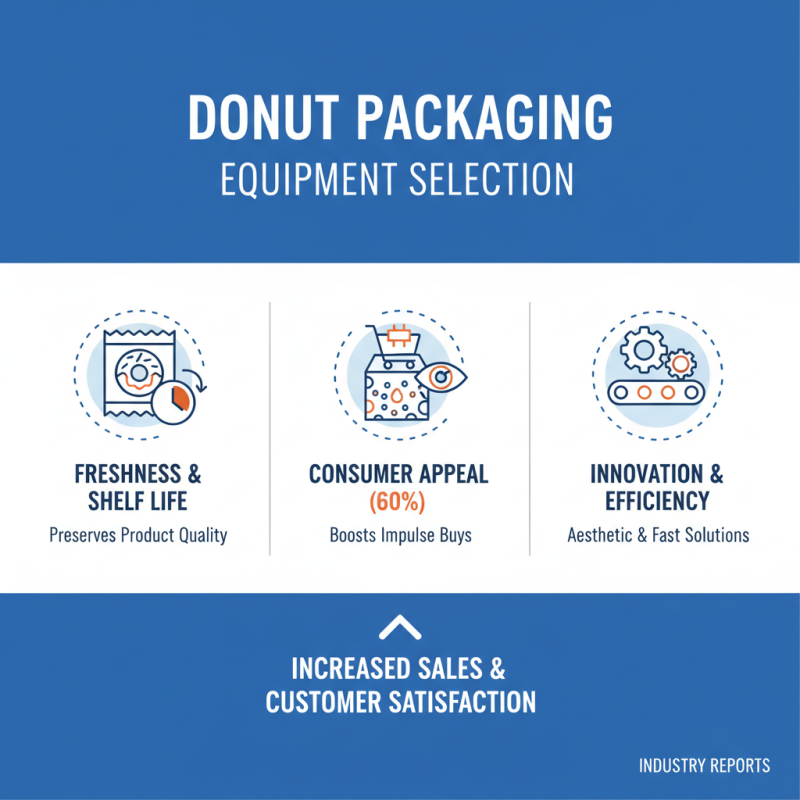 DONUT PACKAGING
EQUIPMENT SELECTION

FRESHNESS & SHELF LIFE
Preserves Product Quality

CONSUMER APPEAL (60%)
Boosts Impulse Buys

INNOVATION & EFFICIENCY
Aesthetic & Fast Solutions

INCREASED SALES & CUSTOMER SATISFACTION

INDUSTRY REPORTS